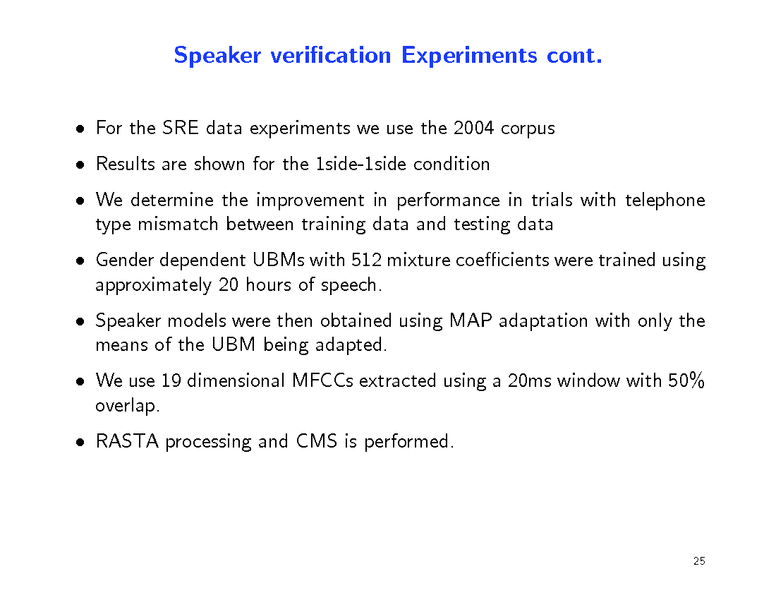 Speaker verification Experiments cont.

• For the SRE data experiments we use the 2004 corpus

• Results are shown for the 1side-1side condition

• We determine the improvement in performance in trials with telephone type mismatch between training data and testing data

• Gender dependent UBMs with 512 mixture coefficients were trained using approximately 20 hours of speech.

• Speaker models were then obtained using MAP adaptation with only the means of the UBM being adapted.

• We use 19 dimensional MFCCs extracted using a 20ms window with 50% overlap.

• RASTA processing and CMS is performed.

25